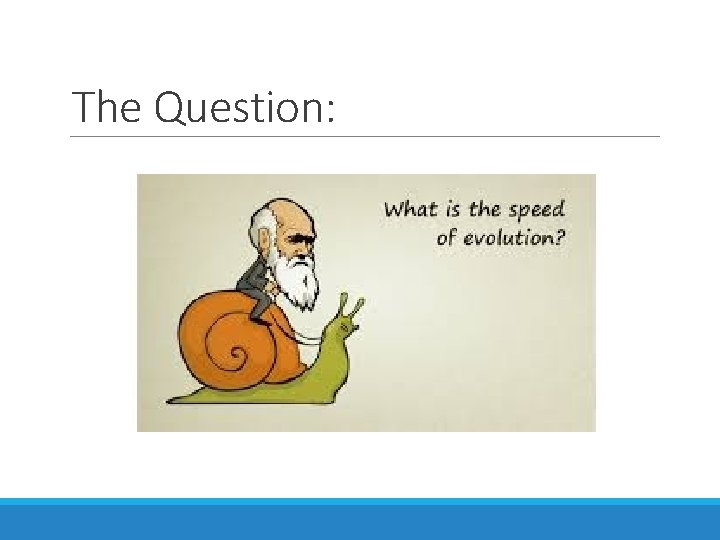 The Question:

What is the speed of evolution?